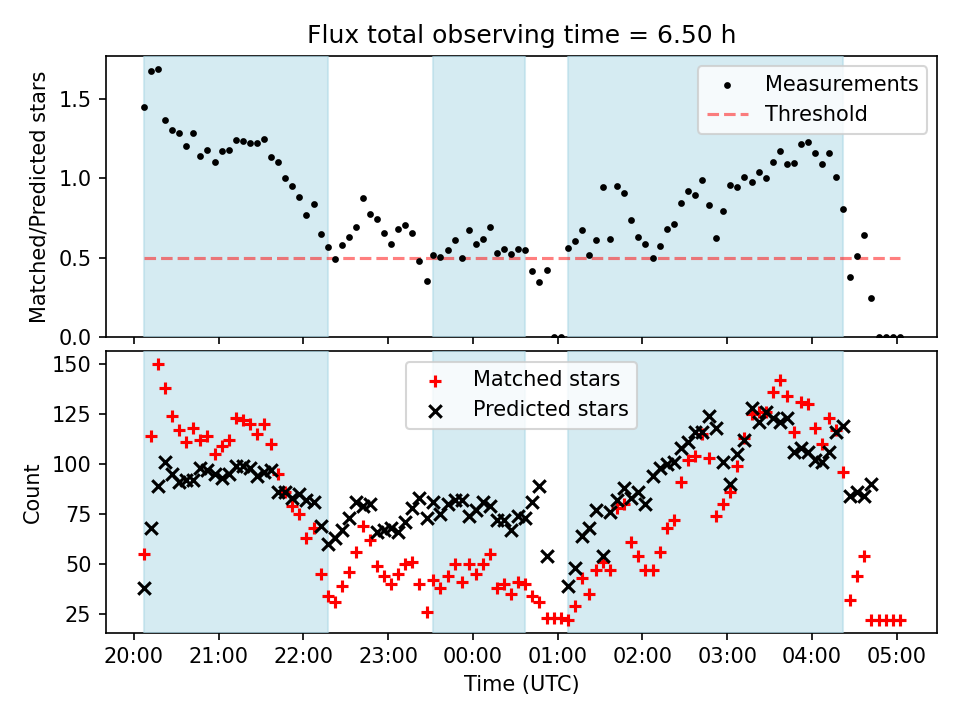 Flux total observing time = 6.50 h

Matched/Predicted stars

1.5
1.0
0.5
0.0

Measurements
Threshold

Count

150
125
100
75
50
25

Matched stars
Predicted stars

20:00 21:00 22:00 23:00 00:00 01:00 02:00 03:00 04:00 05:00

Time (UTC)